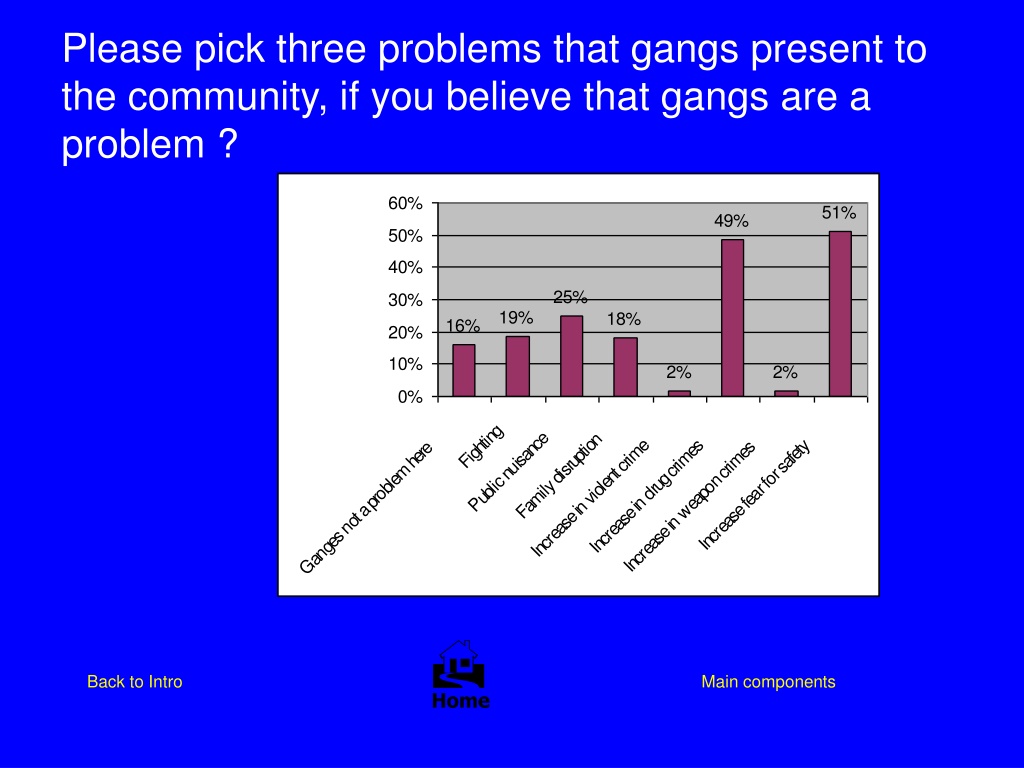 Please pick three problems that gangs present to the community, if you believe that gangs are a problem ?

60%
50%
40%
30%
20%
10%
0%

16%
19%
25%
18%
2%
49%
2%
51%

Ganges not a problem here
Fighting
Public nuisance
Family disruption
Increase in violent crime
Increase in drug crimes
Increase in weapon crimes
Increase fear for safety

Back to Intro

Home

Main components